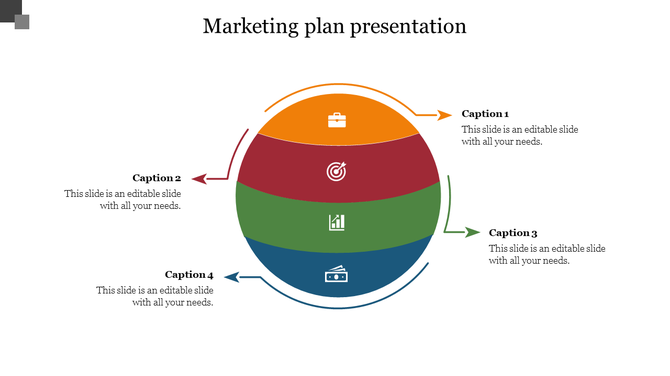 Marketing plan presentation

Caption 1
This slide is an editable slide with all your needs.

Caption 2
This slide is an editable slide with all your needs.

Caption 3
This slide is an editable slide with all your needs.

Caption 4
This slide is an editable slide with all your needs.